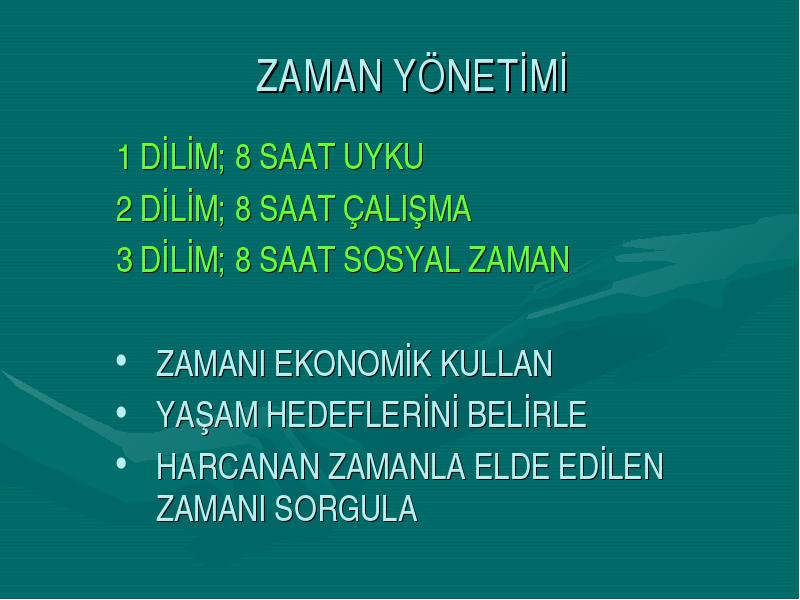 ZAMAN YÖNETİMİ

1 DİLİM; 8 SAAT UYKU
2 DİLİM; 8 SAAT ÇALIŞMA
3 DİLİM; 8 SAAT SOSYAL ZAMAN

• ZAMANI EKONOMİK KULLAN
• YAŞAM HEDEFLERİNİ BELİRLE
• HARCANAN ZAMANLA ELDE EDİLEN ZAMANI SORGULA